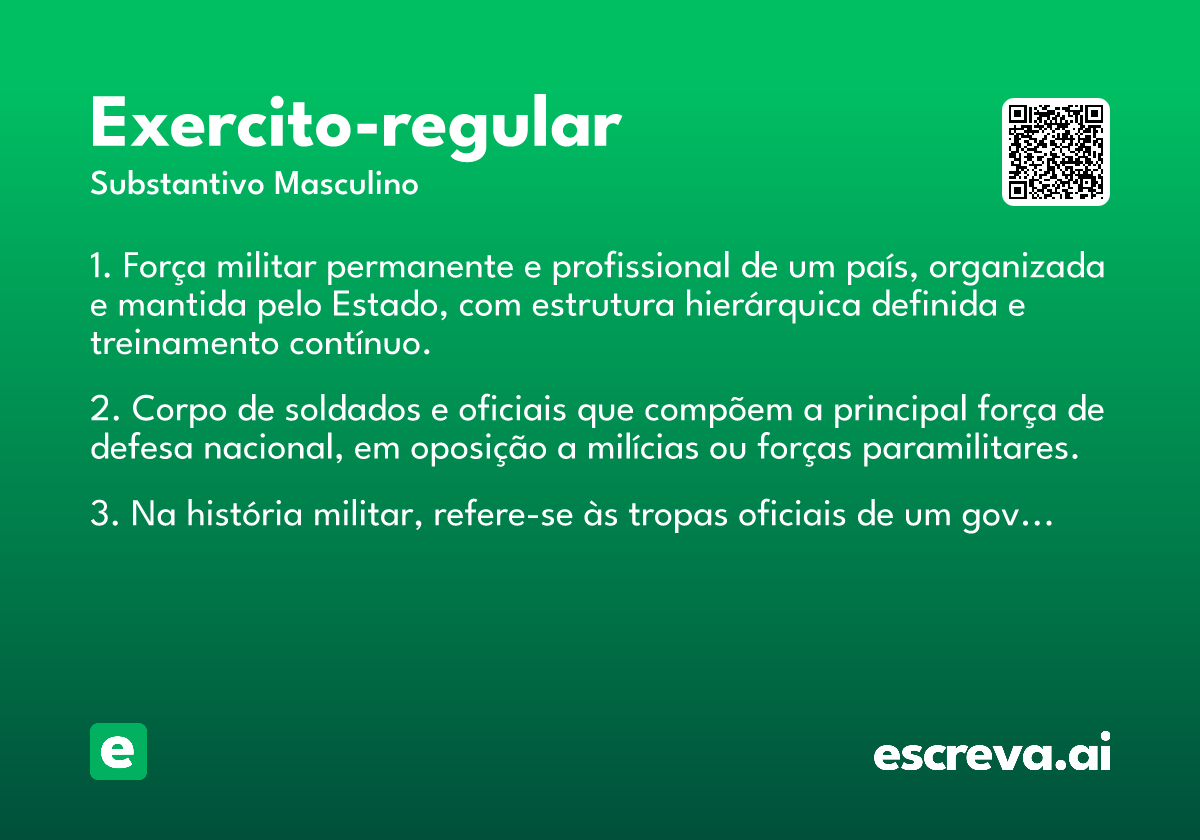 Exercito-regular
Substantivo Masculino

1. Força militar permanente e profissional de um país, organizada e mantida pelo Estado, com estrutura hierárquica definida e treinamento contínuo.

2. Corpo de soldados e oficiais que compõem a principal força de defesa nacional, em oposição a milícias ou forças paramilitares.

3. Na história militar, refere-se às tropas oficiais de um gov…

e

escreva.ai